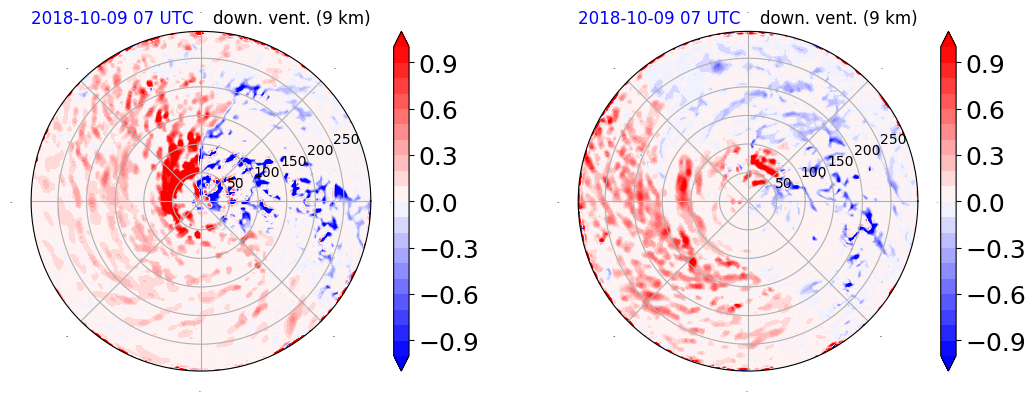 2018-10-09 07 UTC down. vent. (9 km)

50
100
150
200
250

0.9
0.6
0.3
0.0
−0.3
−0.6
−0.9

2018-10-09 07 UTC down. vent. (9 km)

50
100
150
200
250

0.9
0.6
0.3
0.0
−0.3
−0.6
−0.9